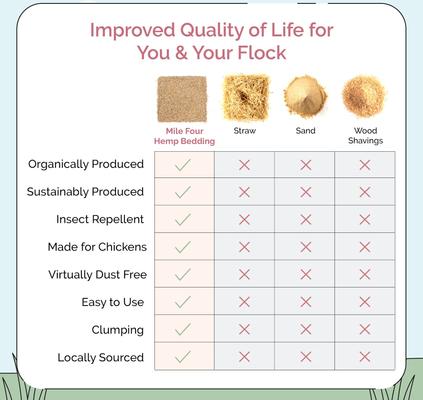 Improved Quality of Life for You & Your Flock

| | Mile Four Hemp Bedding | Straw | Sand | Wood Shavings |
|---|---|---|---|---|
| Organically Produced | ✓ | ✗ | ✗ | ✗ |
| Sustainably Produced | ✓ | ✗ | ✗ | ✗ |
| Insect Repellent | ✓ | ✗ | ✗ | ✗ |
| Made for Chickens | ✓ | ✗ | ✗ | ✗ |
| Virtually Dust Free | ✓ | ✗ | ✗ | ✗ |
| Easy to Use | ✓ | ✗ | ✗ | ✗ |
| Clumping | ✓ | ✗ | ✗ | ✗ |
| Locally Sourced | ✓ | ✗ | ✗ | ✗ |